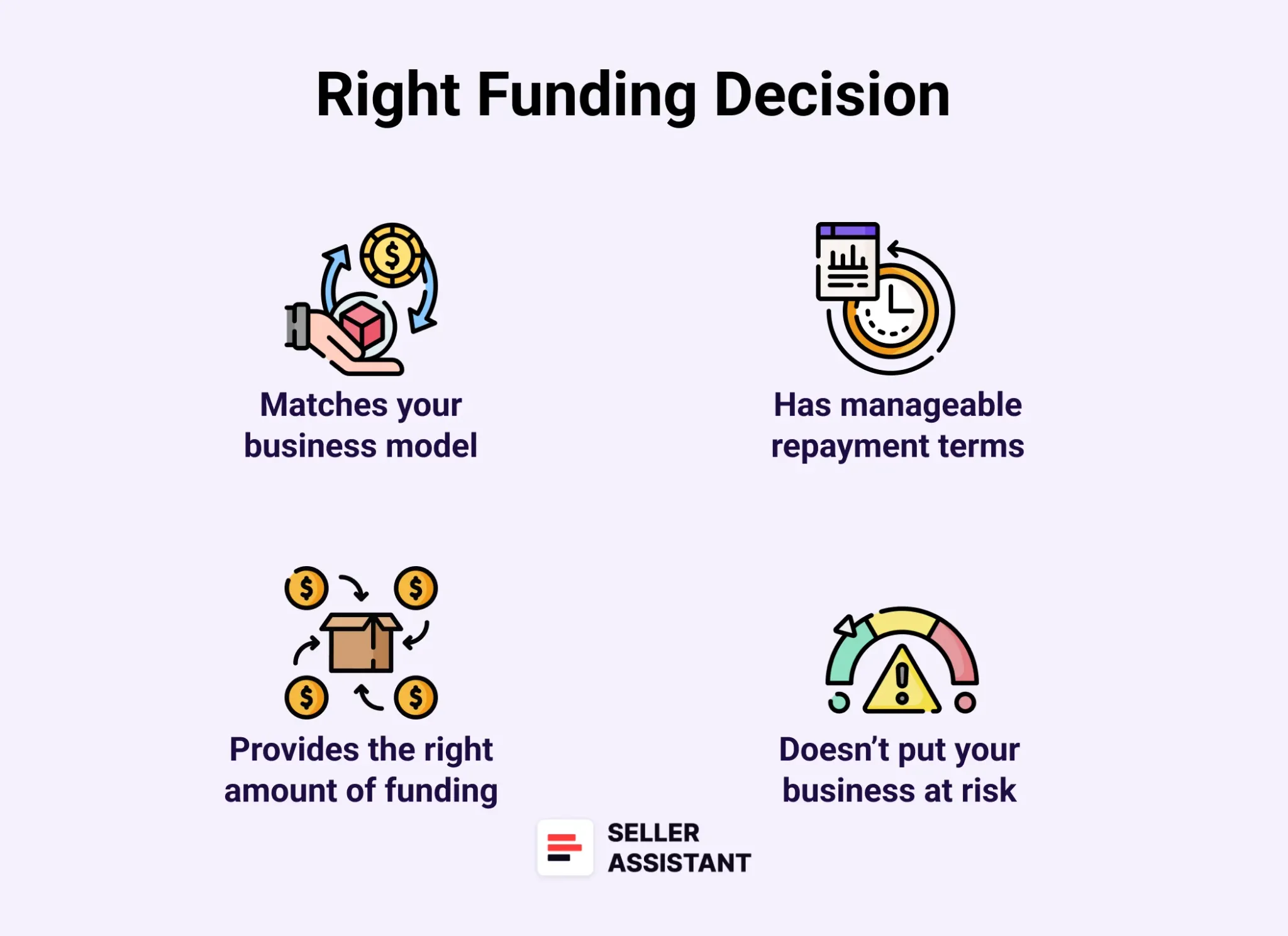 Right Funding Decision

Matches your business model

Has manageable repayment terms

Provides the right amount of funding

Doesn’t put your business at risk

SELLER ASSISTANT